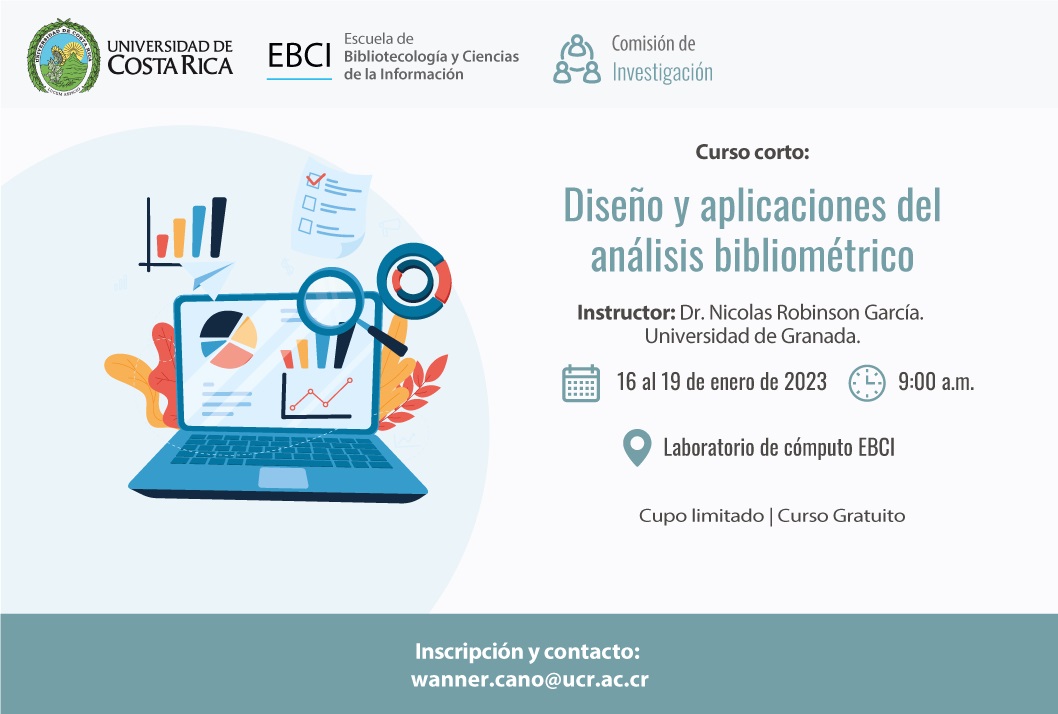 UNIVERSIDAD DE COSTA RICA

EBCI Escuela de Bibliotecología y Ciencias de la Información

Comisión de Investigación

Curso corto:

Diseño y aplicaciones del análisis bibliométrico

Instructor: Dr. Nicolas Robinson García. Universidad de Granada.

16 al 19 de enero de 2023

9:00 a.m.

Laboratorio de cómputo EBCI

Cupo limitado | Curso Gratuito

Inscripción y contacto:
wanner.cano@ucr.ac.cr